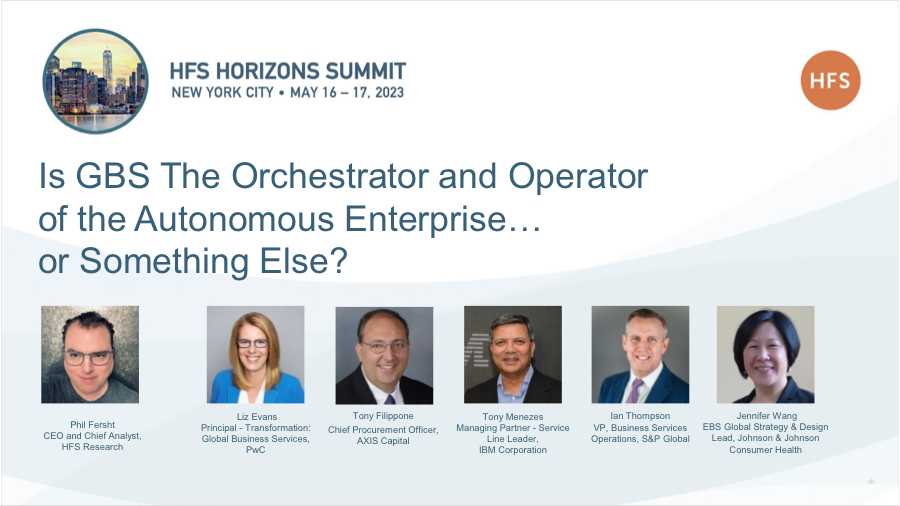 HFS HORIZONS SUMMIT
NEW YORK CITY • MAY 16 – 17, 2023

HFS

Is GBS The Orchestrator and Operator of the Autonomous Enterprise… or Something Else?

Phil Fersht
CEO and Chief Analyst,
HFS Research

Liz Evans
Principal - Transformation:
Global Business Services,
PwC

Tony Filippone
Chief Procurement Officer,
AXIS Capital

Tony Menezes
Managing Partner - Service
Line Leader,
IBM Corporation

Ian Thompson
VP, Business Services
Operations, S&P Global

Jennifer Wang
EBS Global Strategy & Design
Lead, Johnson & Johnson
Consumer Health